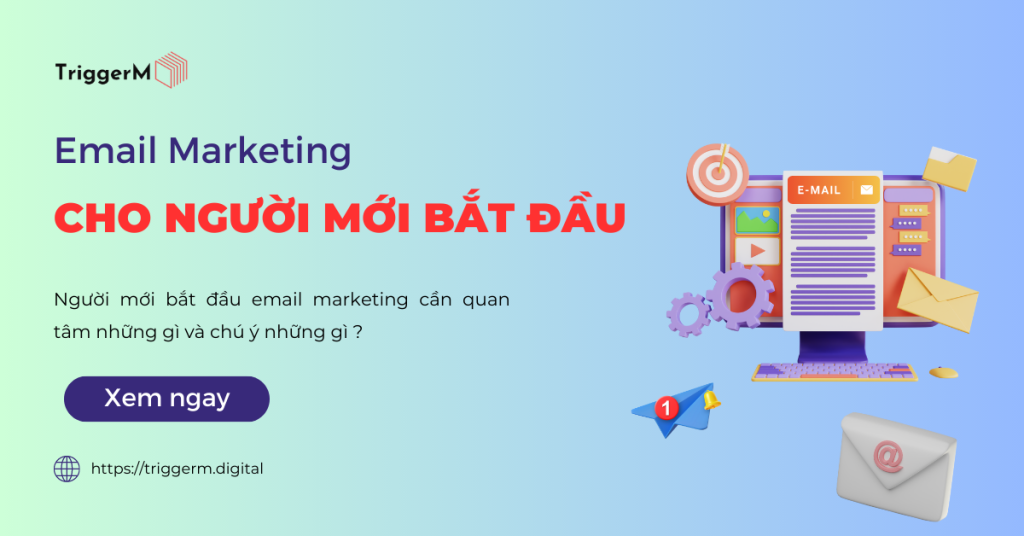 TriggerM

Email Marketing

CHO NGƯỜI MỚI BẮT ĐẦU

Người mới bắt đầu email marketing cần quan tâm những gì và chú ý những gì ?

Xem ngay

https://triggerm.digital

E-MAIL

1

@